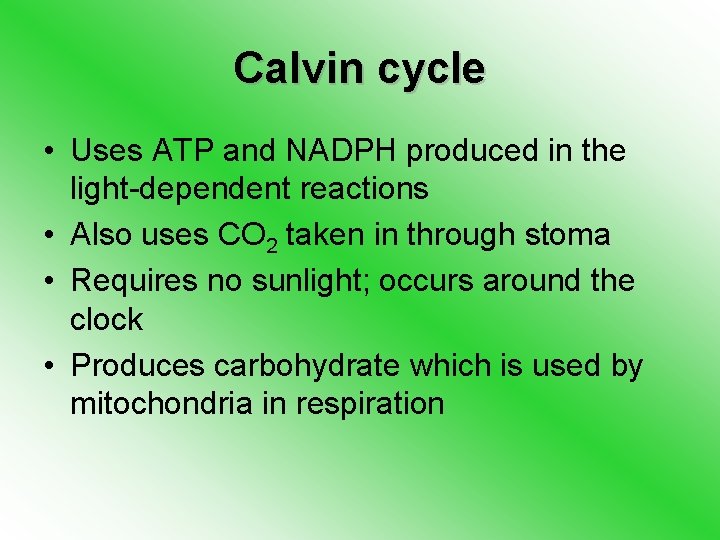 Calvin cycle

• Uses ATP and NADPH produced in the light-dependent reactions
• Also uses $CO_2$ taken in through stoma
• Requires no sunlight; occurs around the clock
• Produces carbohydrate which is used by mitochondria in respiration